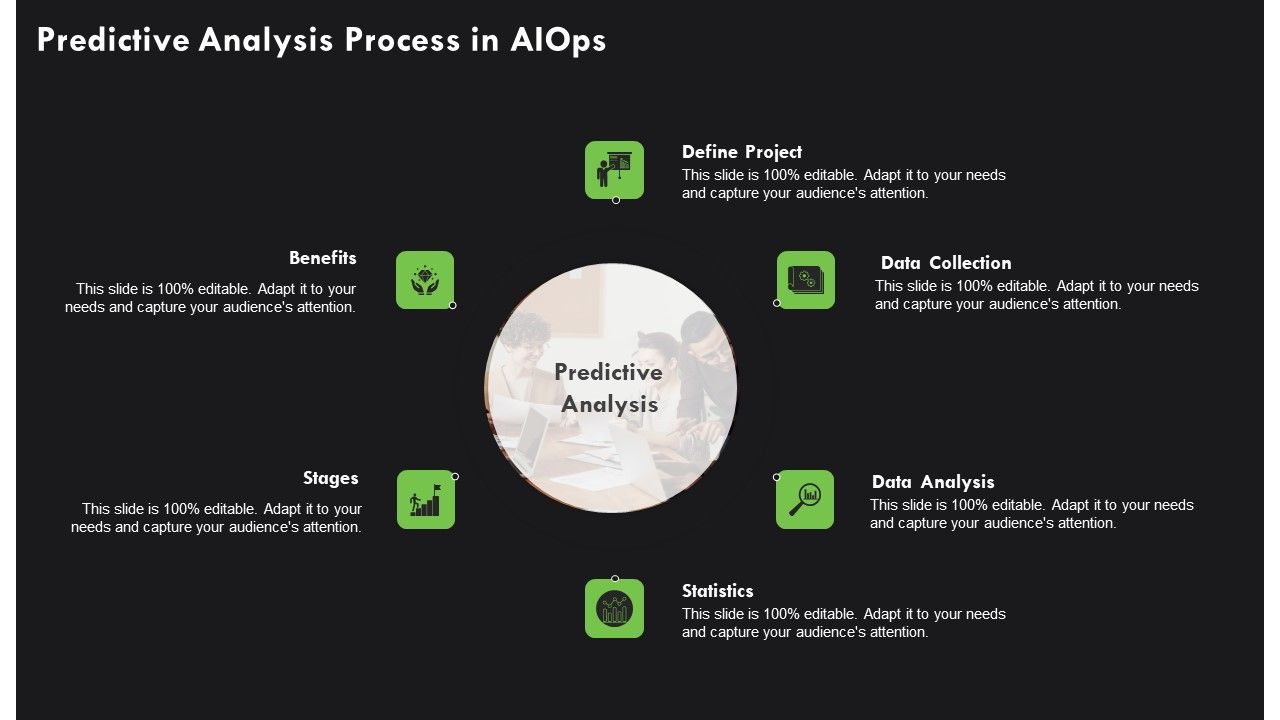 Predictive Analysis Process in AIOps

Define Project
This slide is 100% editable. Adapt it to your needs and capture your audience's attention.

Benefits
This slide is 100% editable. Adapt it to your needs and capture your audience's attention.

Data Collection
This slide is 100% editable. Adapt it to your needs and capture your audience's attention.

Predictive Analysis

Stages
This slide is 100% editable. Adapt it to your needs and capture your audience's attention.

Data Analysis
This slide is 100% editable. Adapt it to your needs and capture your audience's attention.

Statistics
This slide is 100% editable. Adapt it to your needs and capture your audience's attention.